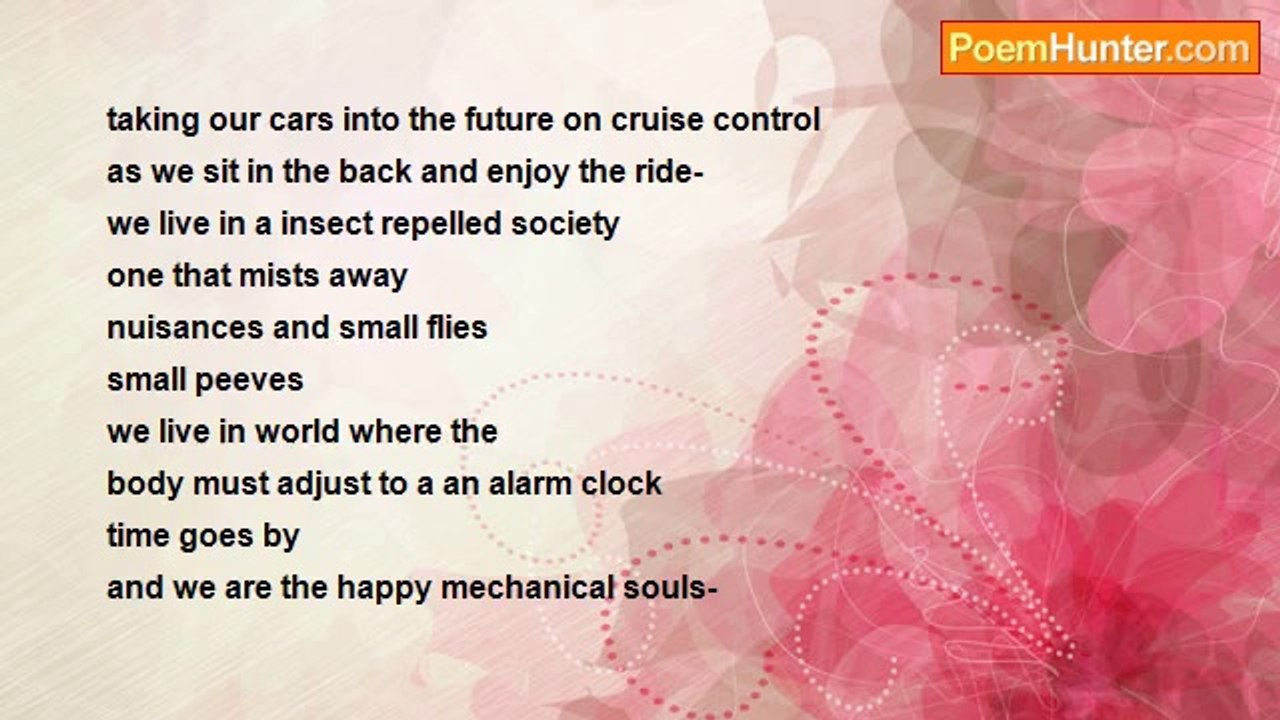 PoemHunter.com

taking our cars into the future on cruise control
as we sit in the back and enjoy the ride-
we live in a insect repelled society
one that mists away
nuisances and small flies
small peeves
we live in world where the
body must adjust to a an alarm clock
time goes by
and we are the happy mechanical souls-